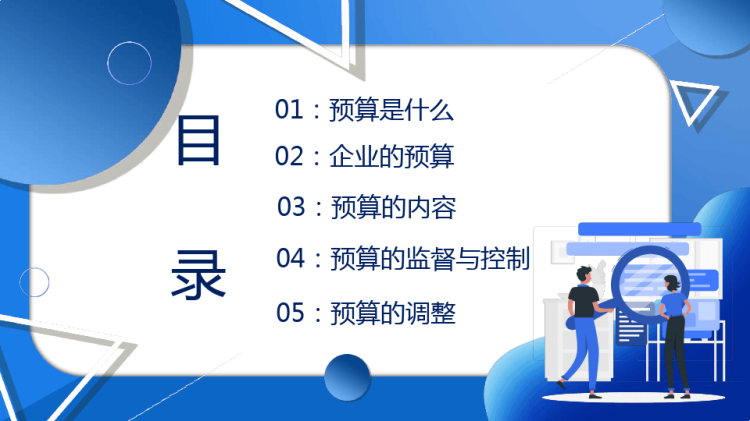 目录

01：预算是什么

02：企业的预算

03：预算的内容

04：预算的监督与控制

05：预算的调整